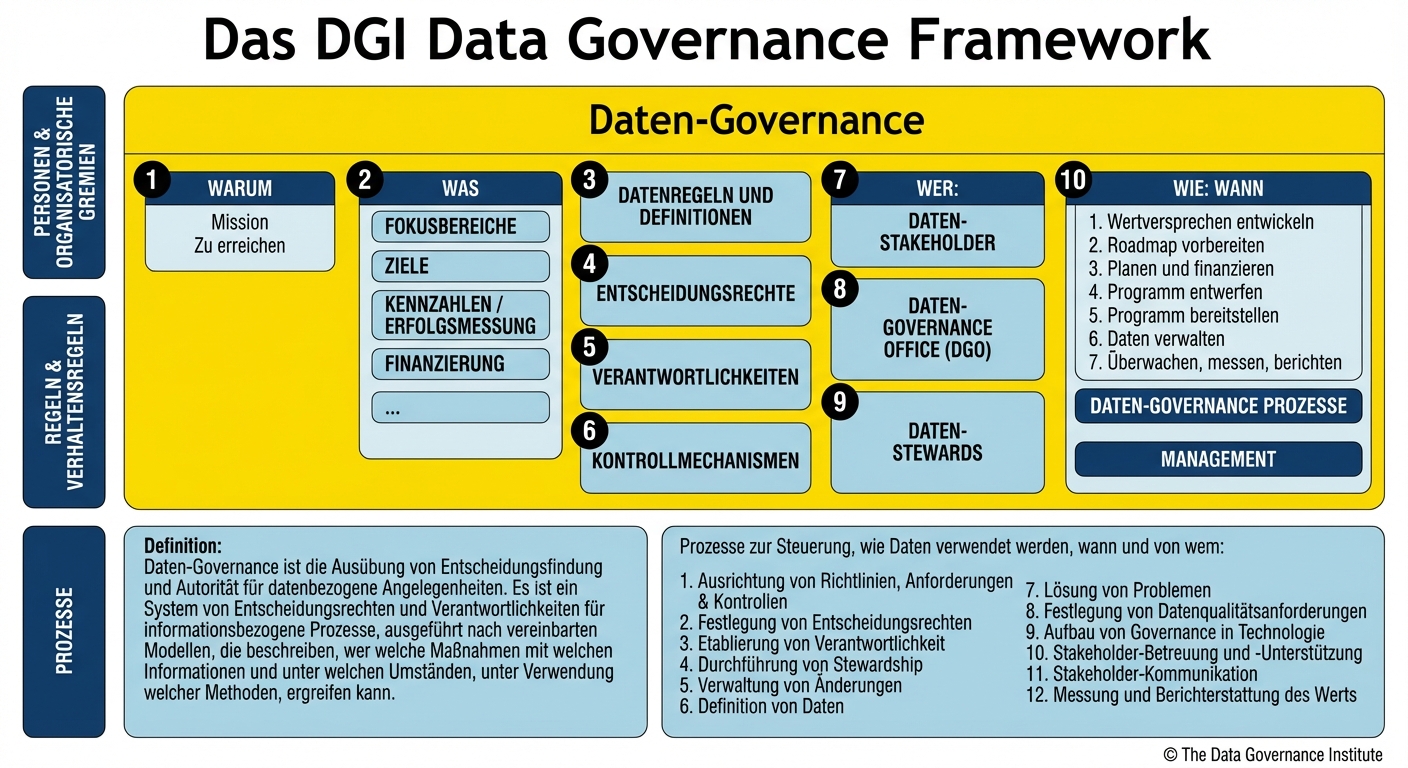 Das DGI Data Governance Framework

PERSONEN & ORGANISATORISCHE GREMIEN

REGELN & VERHALTENSREGELN

PROZESSE

Daten-Governance

1 WARUM
Mission
Zu erreichen

2 WAS
FOKUSBEREICHE
ZIELE
KENNZAHLEN / ERFOLGSMESSUNG
FINANZIERUNG
...

3 DATENREGELN UND DEFINITIONEN

4 ENTSCHEIDUNGSRECHTE

5 VERANTWORTLICHKEITEN

6 KONTROLLMECHANISMEN

7 WER:
DATEN-STAKEHOLDER

8 DATEN-GOVERNANCE OFFICE (DGO)

9 DATEN-STEWARDS

10 WIE: WANN
1. Wertversprechen entwickeln
2. Roadmap vorbereiten
3. Planen und finanzieren
4. Programm entwerfen
5. Programm bereitstellen
6. Daten verwalten
7. Überwachen, messen, berichten

DATEN-GOVERNANCE PROZESSE

MANAGEMENT

Definition:
Daten-Governance ist die Ausübung von Entscheidungsfindung und Autorität für datenbezogene Angelegenheiten. Es ist ein System von Entscheidungsrechten und Verantwortlichkeiten für informationsbezogene Prozesse, ausgeführt nach vereinbarten Modellen, die beschreiben, wer welche Maßnahmen mit welchen Informationen und unter welchen Umständen, unter Verwendung welcher Methoden, ergreifen kann.

Prozesse zur Steuerung, wie Daten verwendet werden, wann und von wem:

1. Ausrichtung von Richtlinien, Anforderungen & Kontrollen
2. Festlegung von Entscheidungsrechten
3. Etablierung von Verantwortlichkeit
4. Durchführung von Stewardship
5. Verwaltung von Änderungen
6. Definition von Daten

7. Lösung von Problemen
8. Festlegung von Datenqualitätsanforderungen
9. Aufbau von Governance in Technologie
10. Stakeholder-Betreuung und -Unterstützung
11. Stakeholder-Kommunikation
12. Messung und Berichterstattung des Werts

© The Data Governance Institute